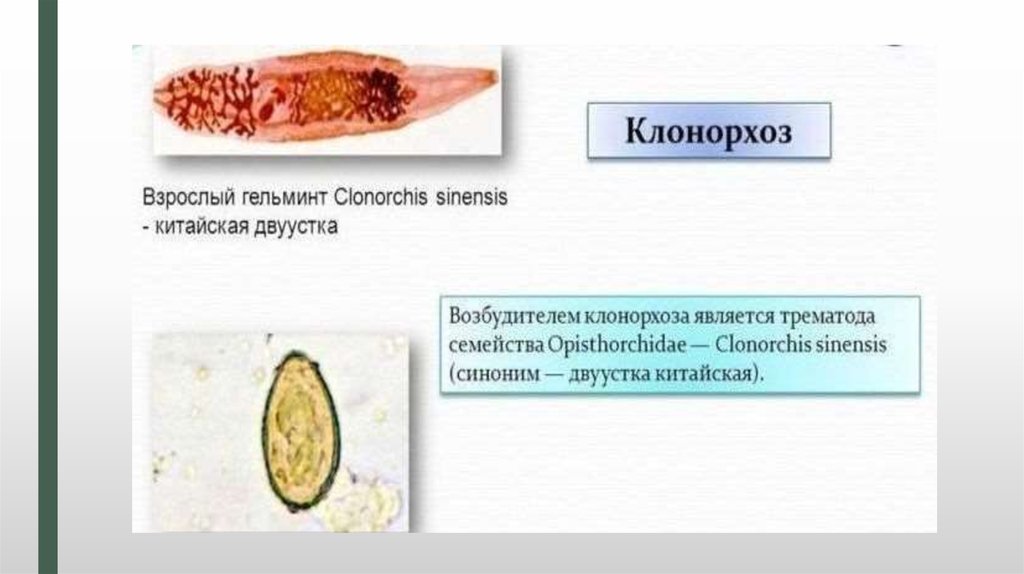 Клонорхоз

Взрослый гельминт Clonorchis sinensis - китайская двуустка

Возбудителем клонорхоза является трематода семейства Opisthorchidae — Clonorchis sinensis (синоним — двуустка китайская).